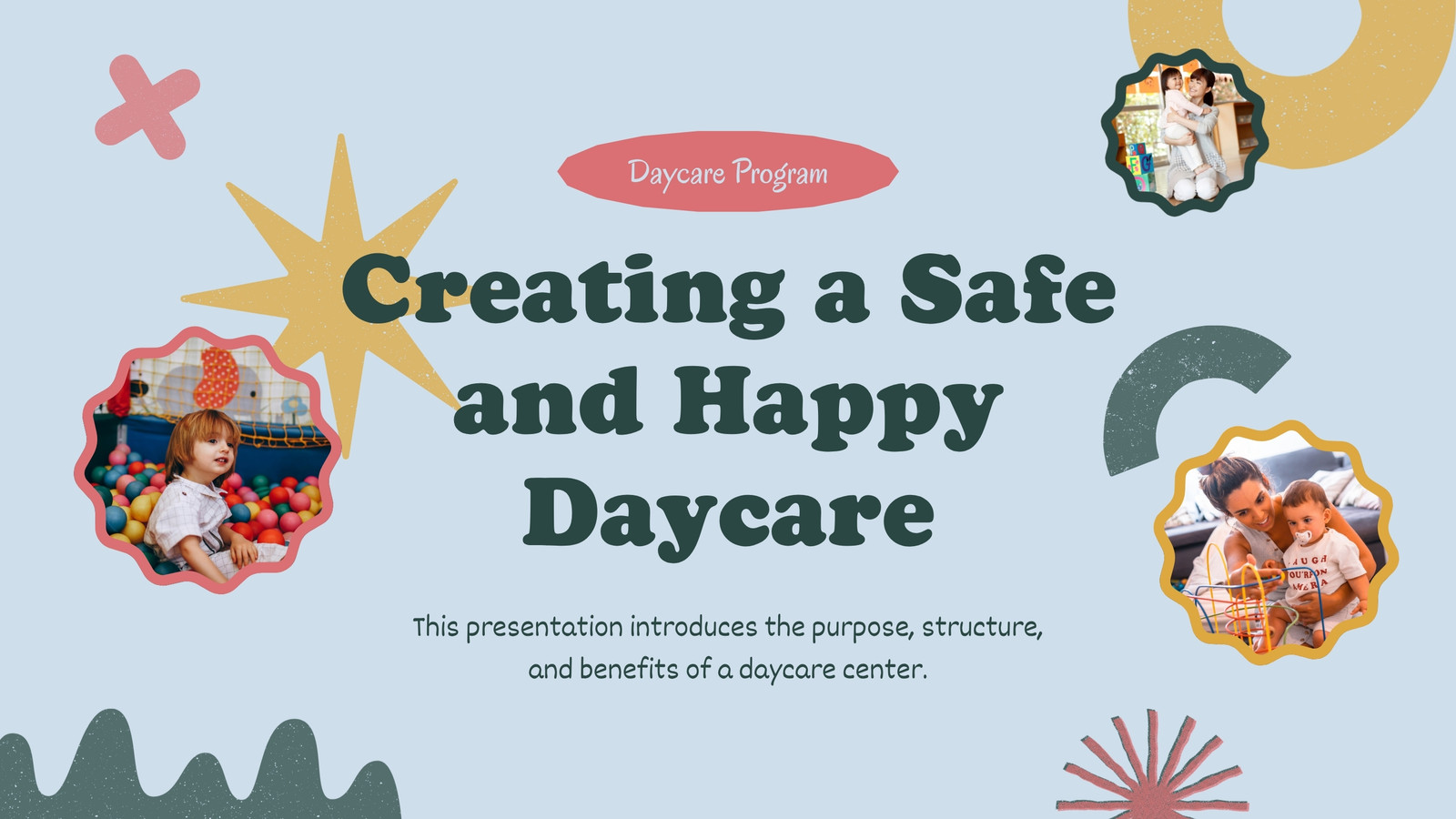 Daycare Program

Creating a Safe and Happy Daycare

This presentation introduces the purpose, structure, and benefits of a daycare center.